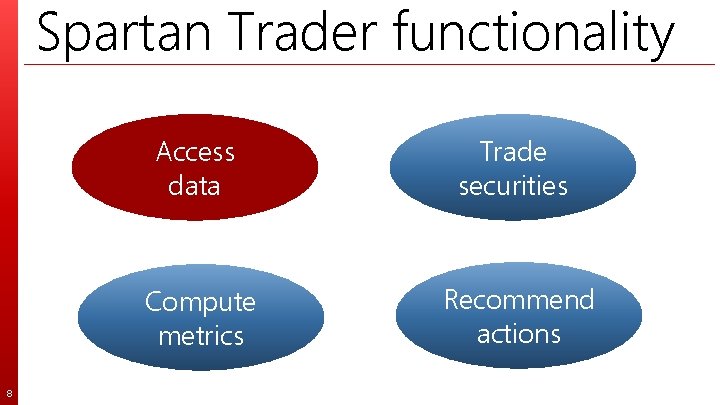 Spartan Trader functionality

Access data

Trade securities

Compute metrics

Recommend actions

8